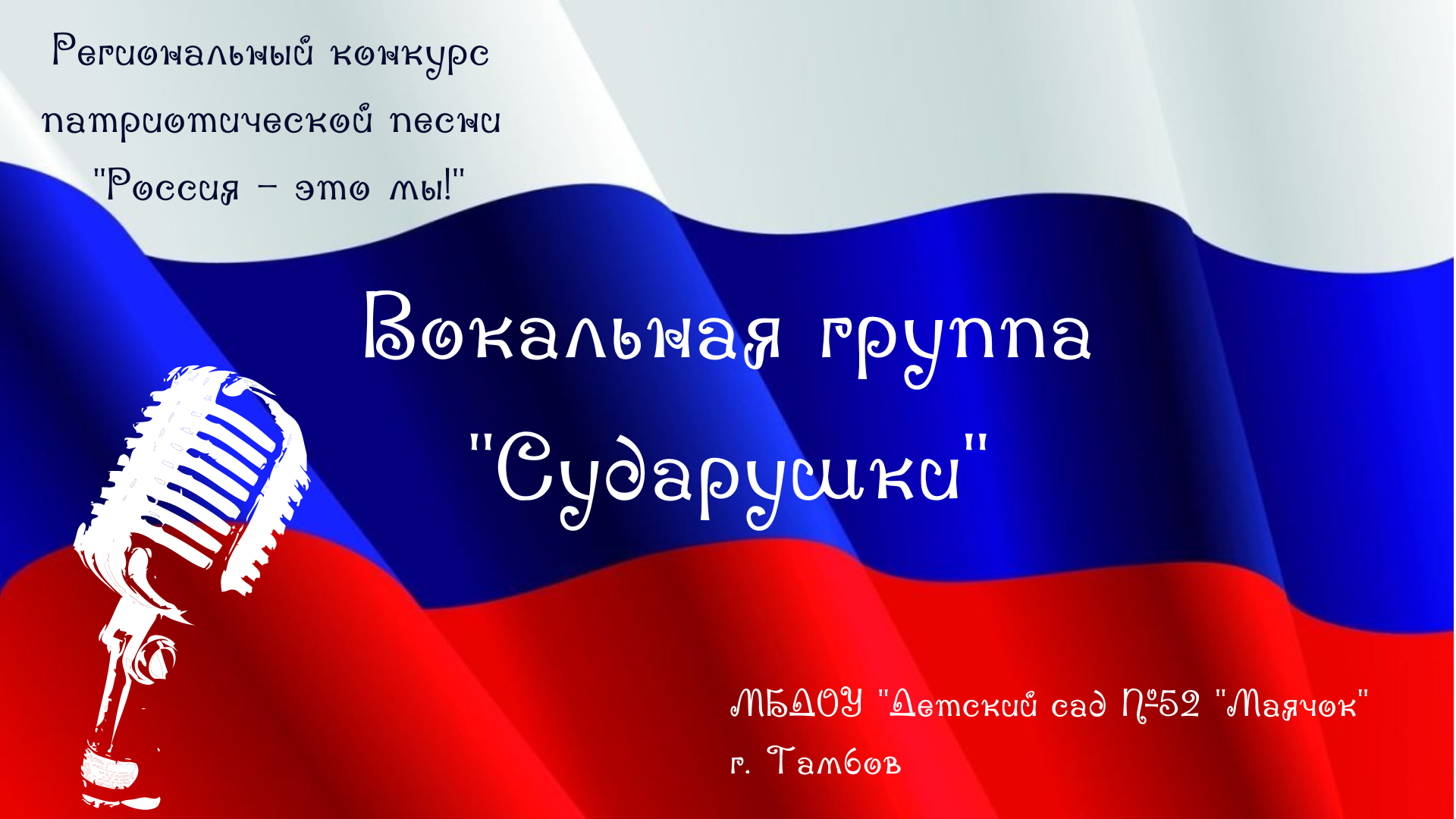 Региональный конкурс патриотической песни "Россия – это мы!"

Вокальная группа "Сударушки"

МБДОУ "Детский сад №52 "Маячок"
г. Тамбов